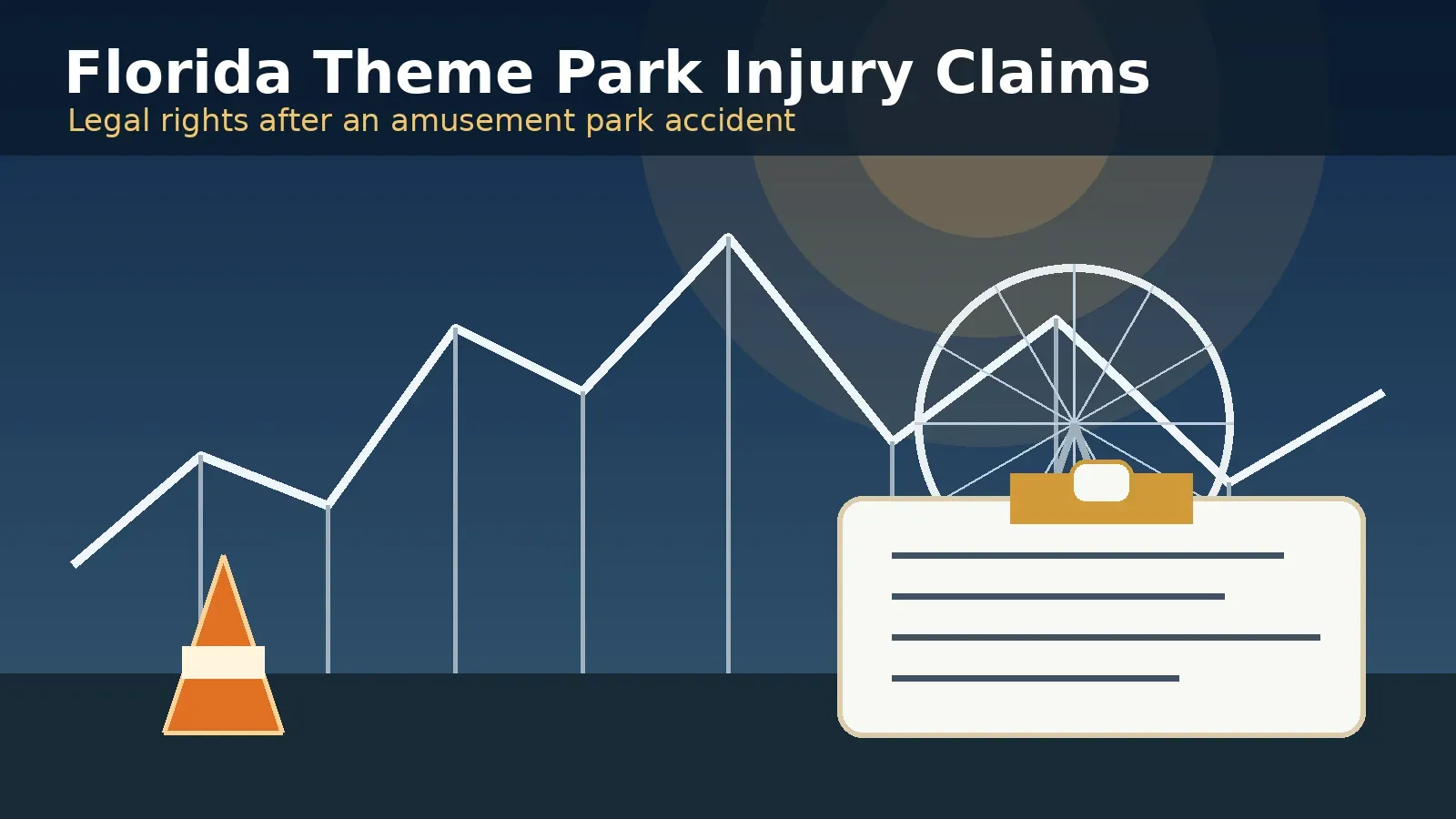 Florida Theme Park Injury Claims
Legal rights after an amusement park accident